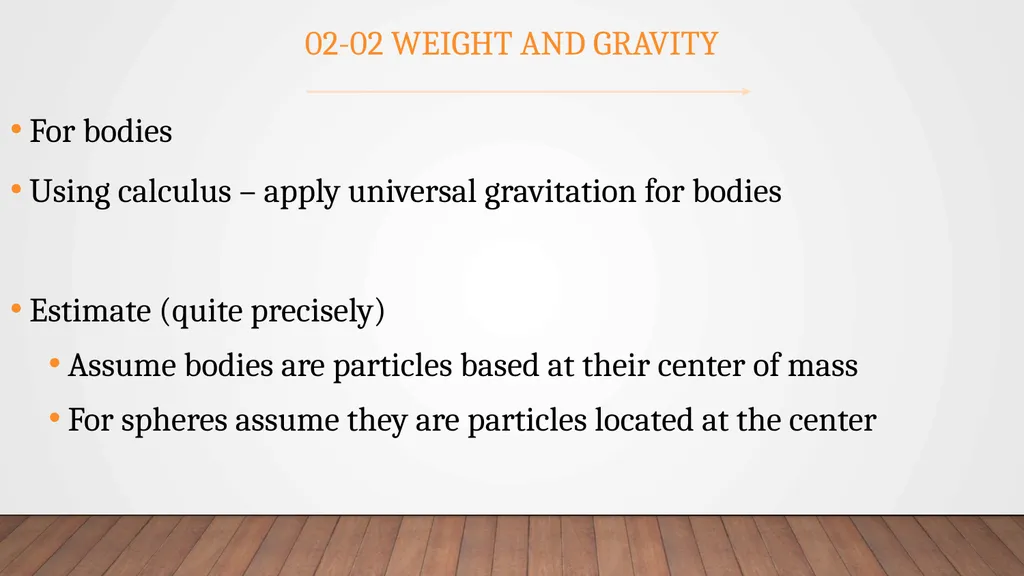 02-02 WEIGHT AND GRAVITY

• For bodies

• Using calculus – apply universal gravitation for bodies

• Estimate (quite precisely)

• Assume bodies are particles based at their center of mass

• For spheres assume they are particles located at the center